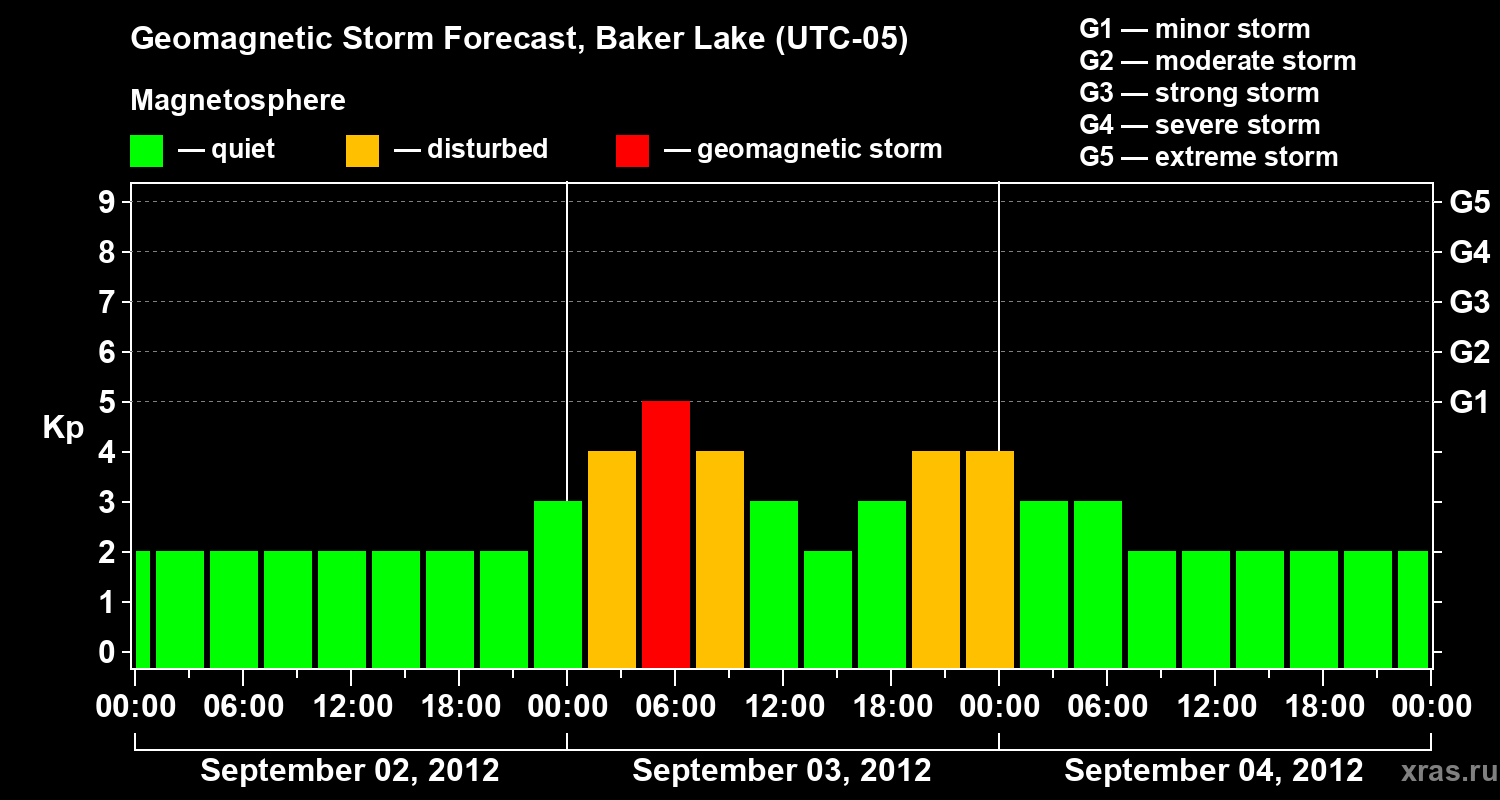 Geomagnetic Storm Forecast, Baker Lake (UTC-05)

Magnetosphere

— quiet — disturbed — geomagnetic storm

G1 — minor storm
G2 — moderate storm
G3 — strong storm
G4 — severe storm
G5 — extreme storm

Kp

9
8
7
6
5
4
3
2
1
0

G5
G4
G3
G2
G1

00:00 06:00 12:00 18:00 00:00 06:00 12:00 18:00 00:00 06:00 12:00 18:00 00:00

September 02, 2012 September 03, 2012 September 04, 2012

xras.ru